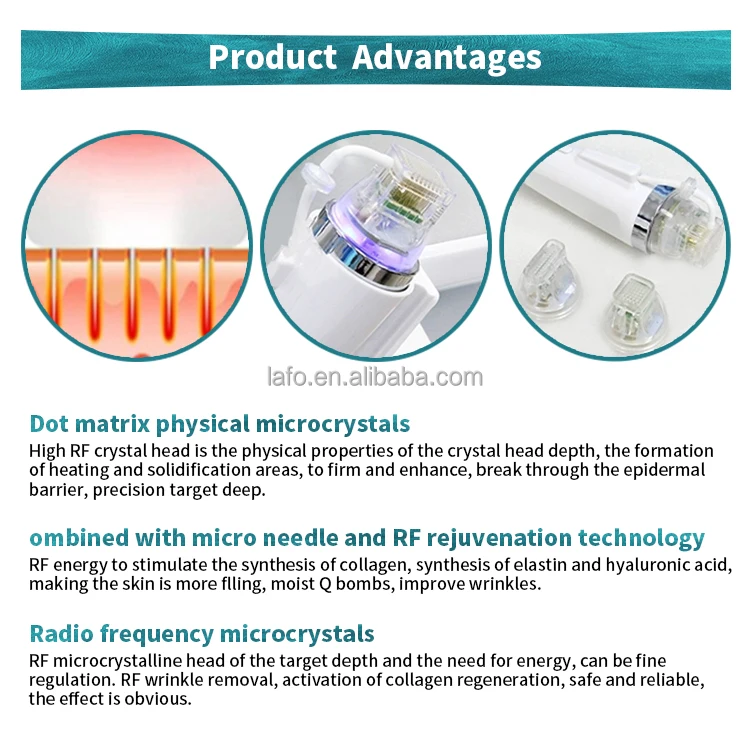 Product Advantages

lafo.en.alibaba.com

Dot matrix physical microcrystals
High RF crystal head is the physical properties of the crystal head depth, the formation of heating and solidification areas, to firm and enhance, break through the epidermal barrier, precision target deep.

ombined with micro needle and RF rejuvenation technology
RF energy to stimulate the synthesis of collagen, synthesis of elastin and hyaluronic acid, making the skin is more flling, moist Q bombs, improve wrinkles.

Radio frequency microcrystals
RF microcrystalline head of the target depth and the need for energy, can be fine regulation. RF wrinkle removal, activation of collagen regeneration, safe and reliable, the effect is obvious.